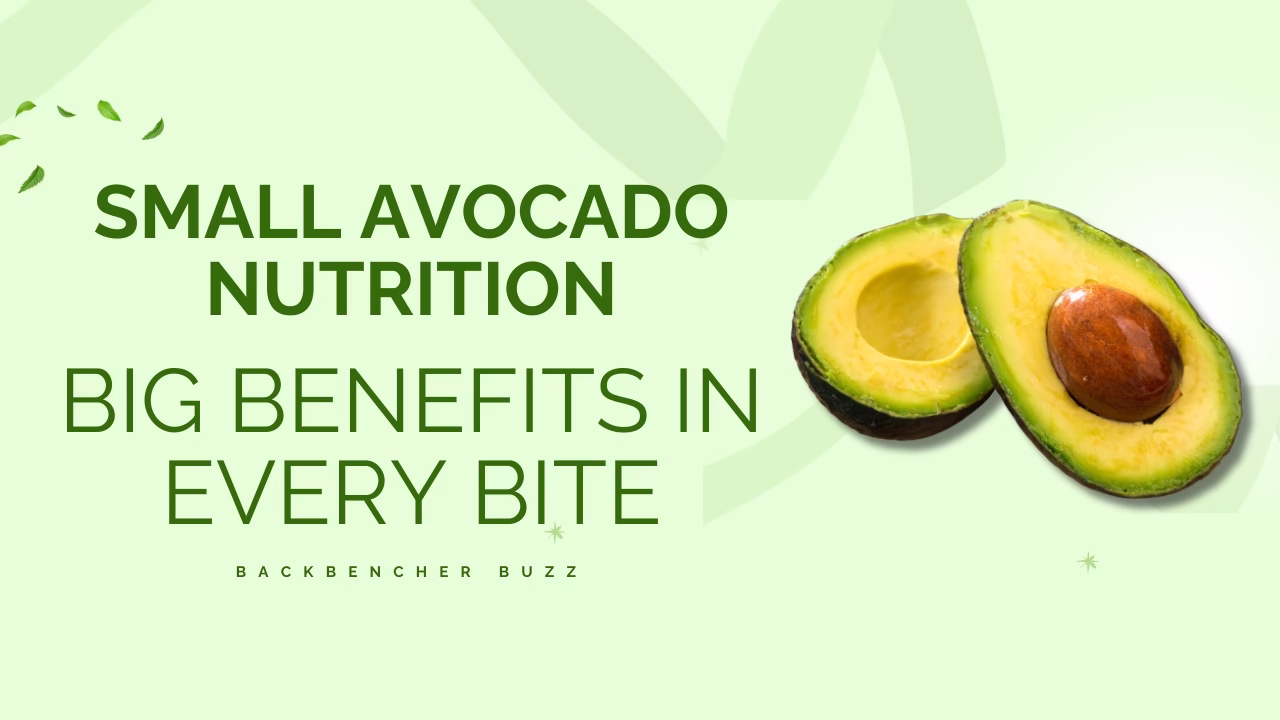 SMALL AVOCADO NUTRITION

BIG BENEFITS IN EVERY BITE

BACKBENCHER BUZZ